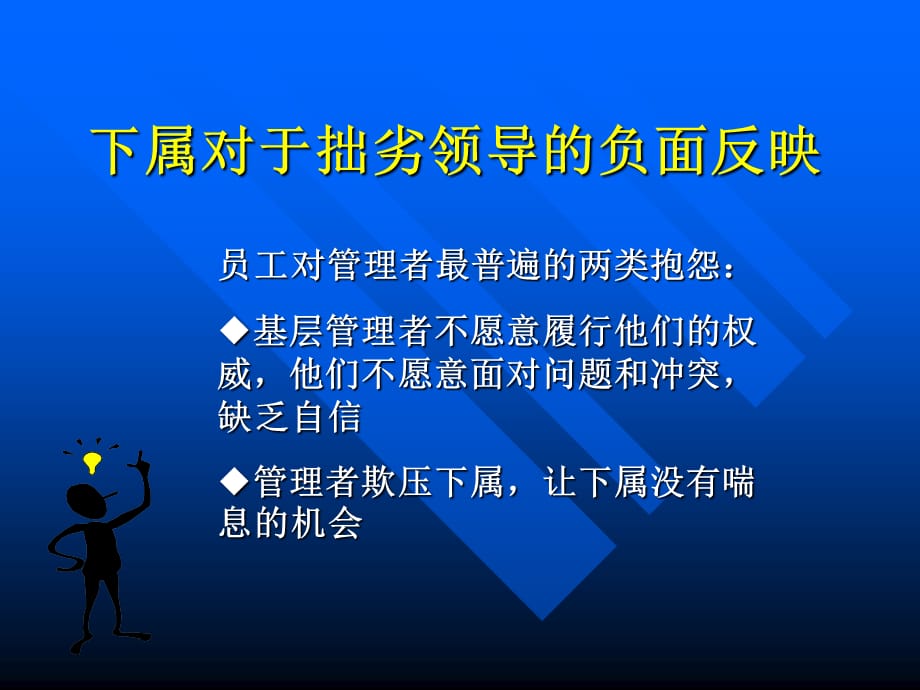 下属对于拙劣领导的负面反映

员工对管理者最普遍的两类抱怨：

◆基层管理者不愿意履行他们的权威，他们不愿意面对问题和冲突，缺乏自信

◆管理者欺压下属，让下属没有喘息的机会